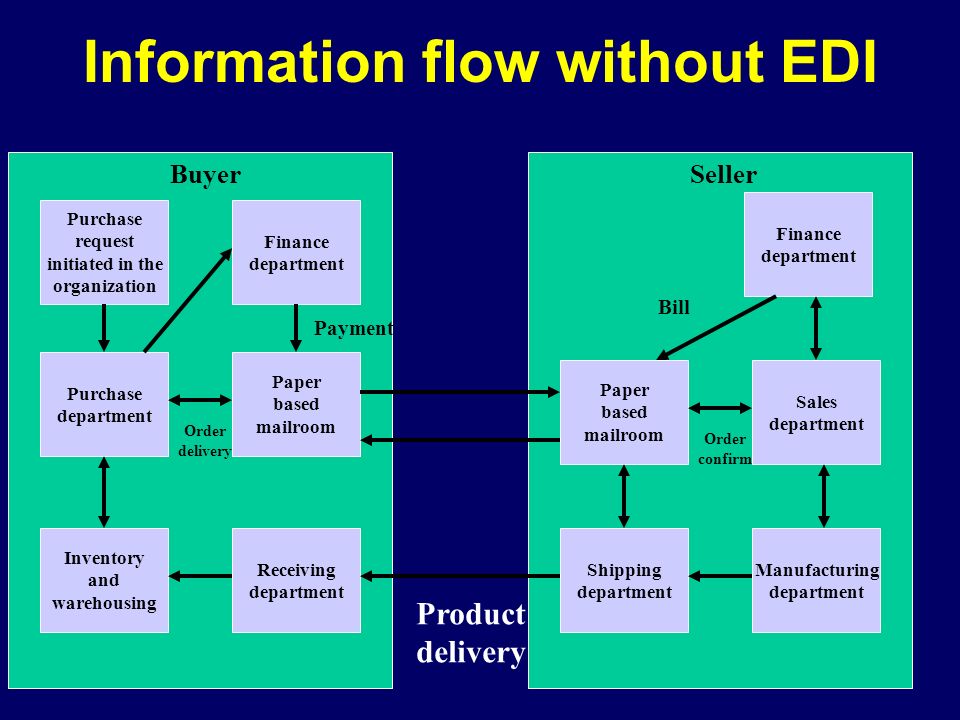 Information flow without EDI

Buyer

Purchase request initiated in the organization

Finance department

Payment

Purchase department

Order delivery

Paper based mailroom

Inventory and warehousing

Receiving department

Product delivery

Seller

Finance department

Bill

Paper based mailroom

Order confirm

Sales department

Shipping department

Manufacturing department